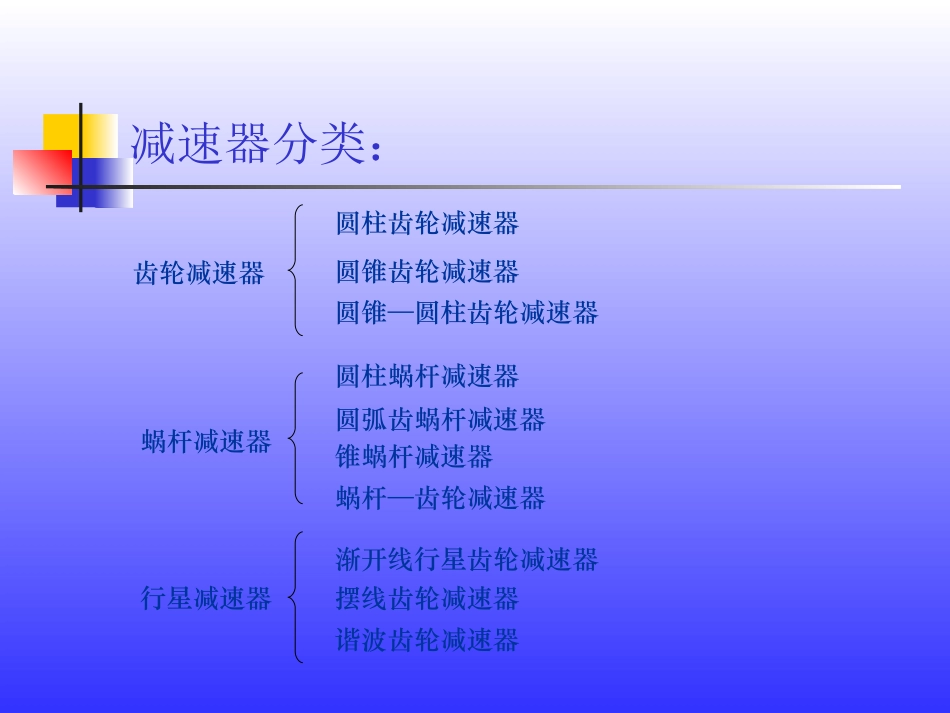 减速器分类：

齿轮减速器

圆柱齿轮减速器
圆锥齿轮减速器
圆锥—圆柱齿轮减速器

蜗杆减速器

圆柱蜗杆减速器
圆弧齿蜗杆减速器
锥蜗杆减速器
蜗杆—齿轮减速器

行星减速器

渐开线行星齿轮减速器
摆线齿轮减速器
谐波齿轮减速器